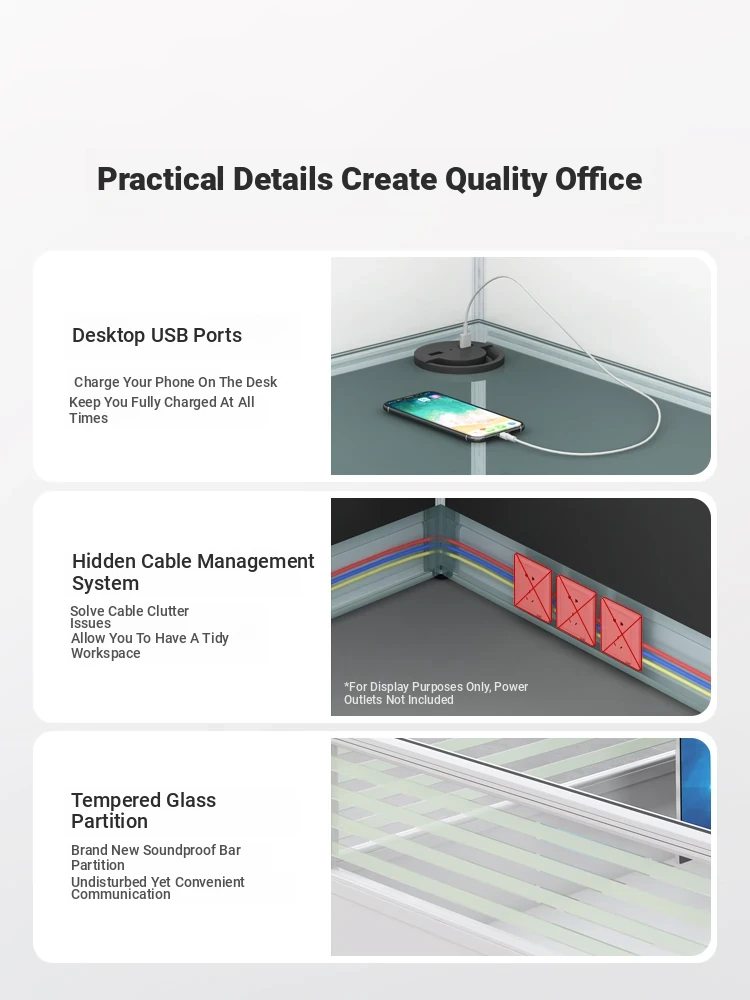 Practical Details Create Quality Office

Desktop USB Ports

Charge Your Phone On The Desk
Keep You Fully Charged At All Times

Hidden Cable Management System

Solve Cable Clutter Issues
Allow You To Have A Tidy Workspace

*For Display Purposes Only, Power Outlets Not Included

Tempered Glass Partition

Brand New Soundproof Bar Partition
Undisturbed Yet Convenient Communication